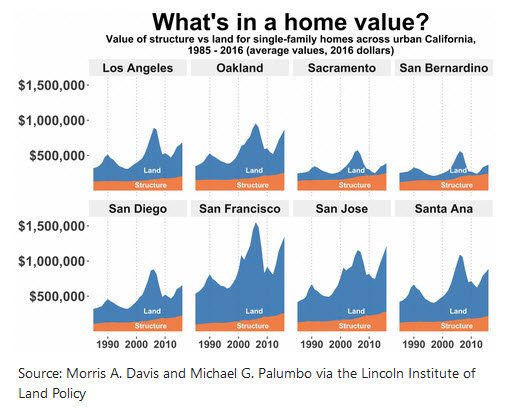 What's in a home value?
Value of structure vs land for single-family homes across urban California, 1985 - 2016 (average values, 2016 dollars)

Los Angeles
Oakland
Sacramento
San Bernardino

$1,500,000
$1,000,000
$500,000

Land
Structure
Land
Structure
Land
Structure
Land
Structure

San Diego
San Francisco
San Jose
Santa Ana

$1,500,000
$1,000,000
$500,000

Land
Structure
Land
Structure
Land
Structure
Land
Structure

1990 2000 2010
1990 2000 2010
1990 2000 2010
1990 2000 2010

Source: Morris A. Davis and Michael G. Palumbo via the Lincoln Institute of Land Policy